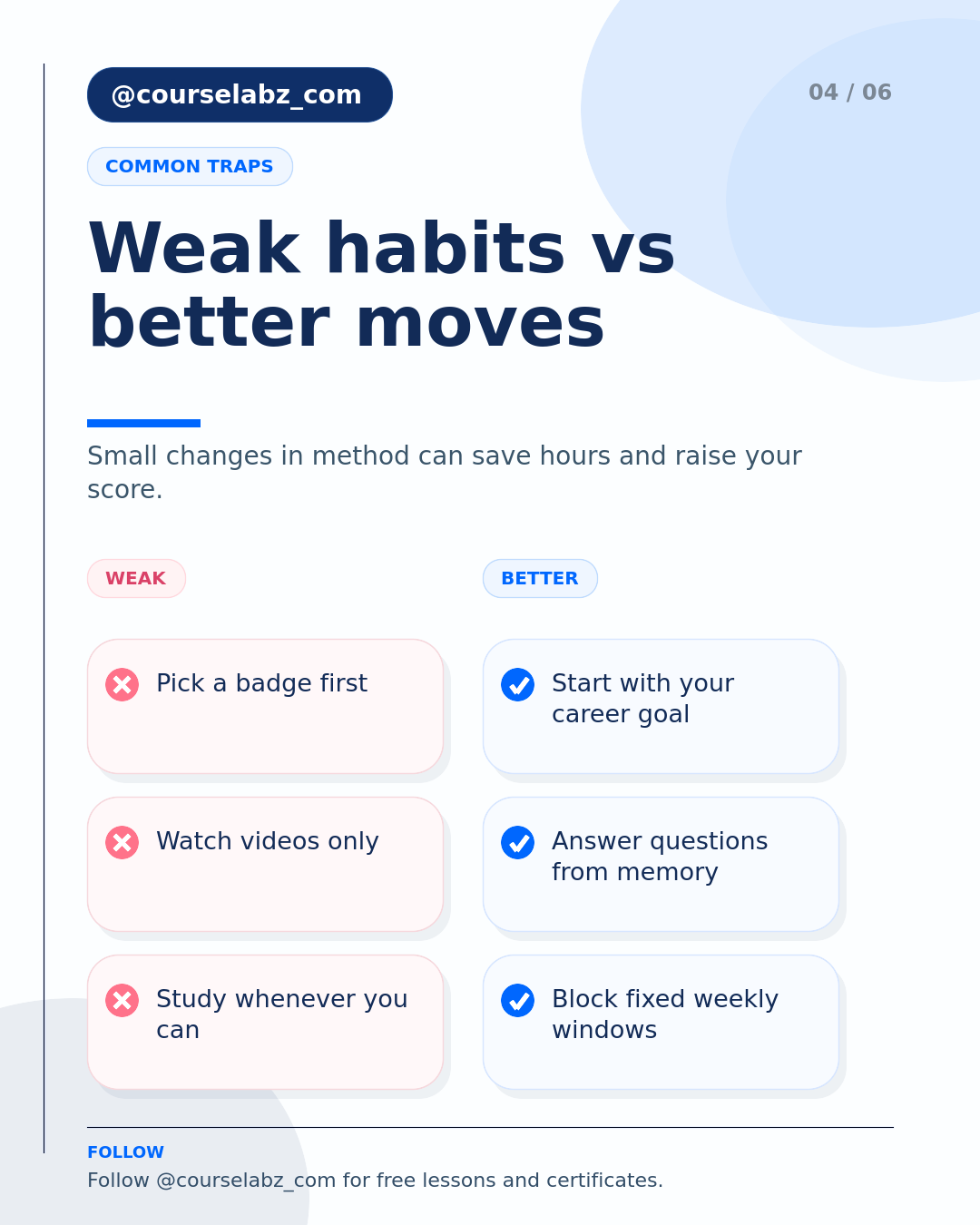 @courselabz_com

04 / 06

COMMON TRAPS

Weak habits vs better moves

Small changes in method can save hours and raise your score.

WEAK

Pick a badge first

Watch videos only

Study whenever you can

BETTER

Start with your career goal

Answer questions from memory

Block fixed weekly windows

FOLLOW

Follow @courselabz_com for free lessons and certificates.